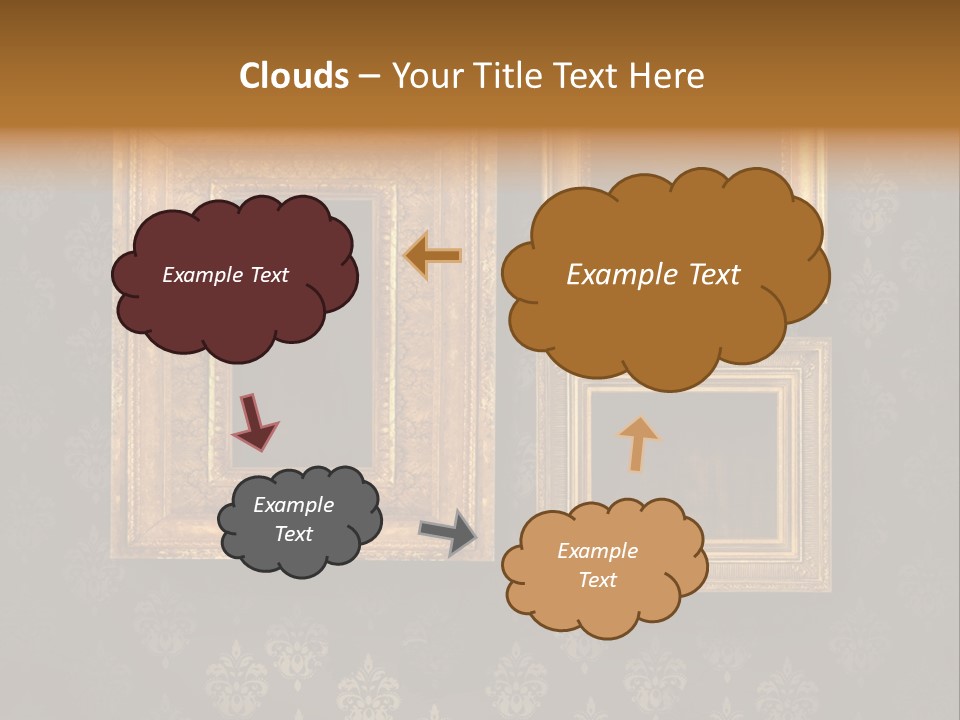 Clouds – Your Title Text Here

Example Text

Example Text

Example Text

Example Text